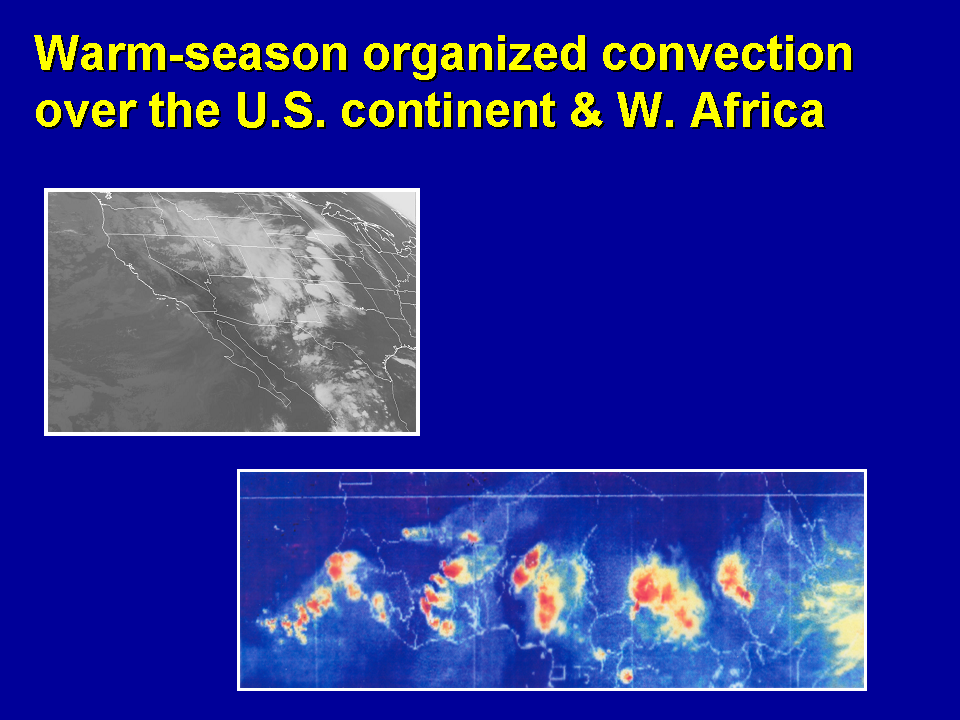 Warm-season organized convection over the U.S. continent & W. Africa